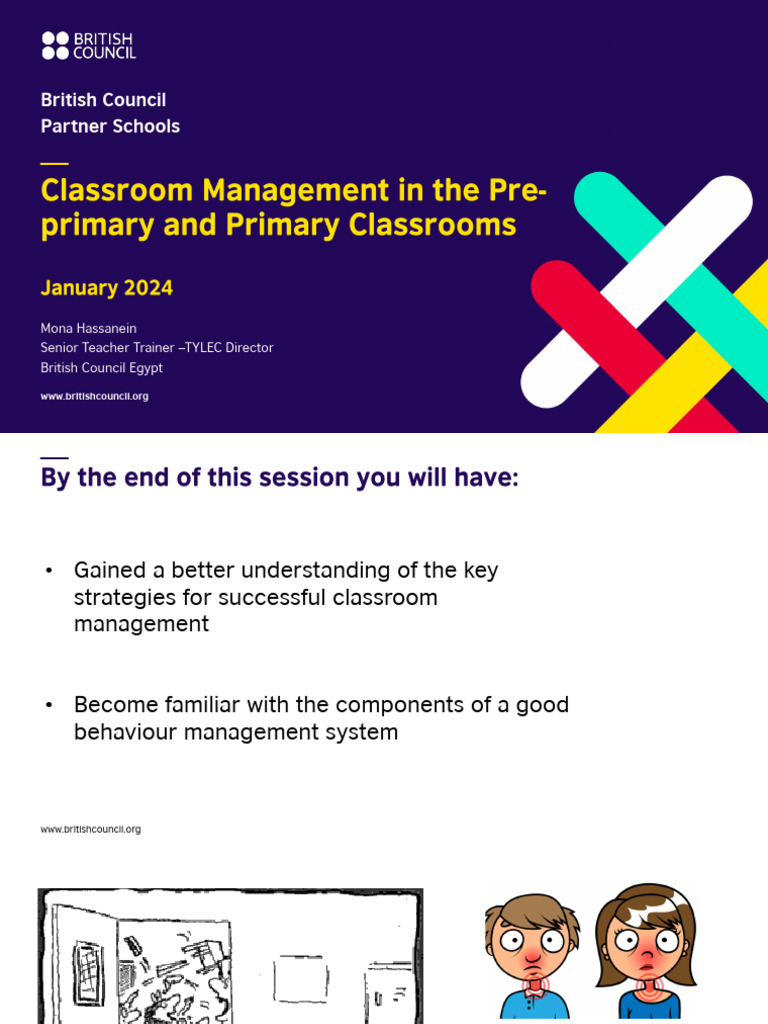 BRITISH COUNCIL

British Council
Partner Schools

Classroom Management in the Pre-primary and Primary Classrooms

January 2024

Mona Hassanein
Senior Teacher Trainer –TYLEC Director
British Council Egypt

www.britishcouncil.org

By the end of this session you will have:

• Gained a better understanding of the key strategies for successful classroom management

• Become familiar with the components of a good behaviour management system

www.britishcouncil.org